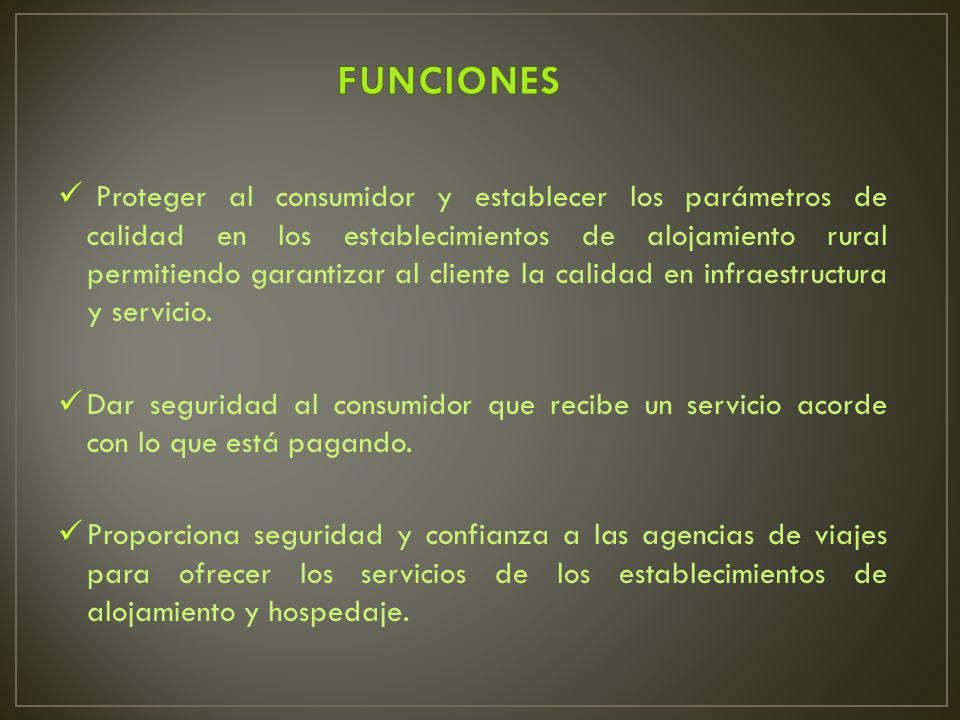 FUNCIONES

✓ Proteger al consumidor y establecer los parámetros de calidad en los establecimientos de alojamiento rural permitiendo garantizar al cliente la calidad en infraestructura y servicio.

✓ Dar seguridad al consumidor que recibe un servicio acorde con lo que está pagando.

✓ Proporciona seguridad y confianza a las agencias de viajes para ofrecer los servicios de los establecimientos de alojamiento y hospedaje.